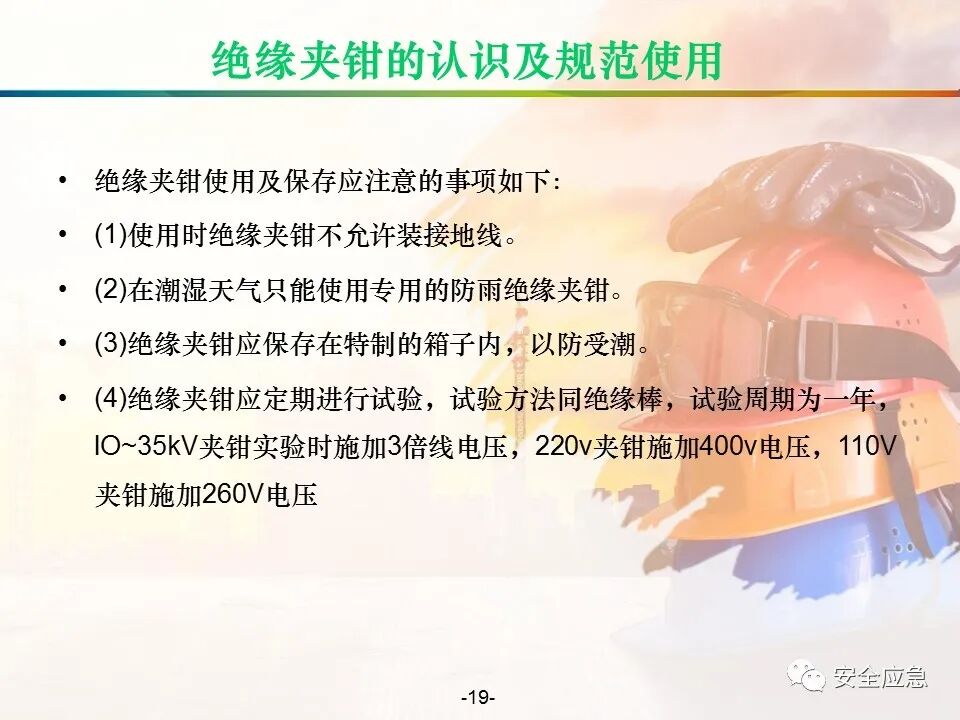 绝缘夹钳的认识及规范使用

• 绝缘夹钳使用及保存应注意的事项如下:

• (1)使用时绝缘夹钳不允许装接地线。

• (2)在潮湿天气只能使用专用的防雨绝缘夹钳。

• (3)绝缘夹钳应保存在特制的箱子内，以防受潮。

• (4)绝缘夹钳应定期进行试验，试验方法同绝缘棒，试验周期为一年，IO~35kV夹钳实验时施加3倍线电压，220v夹钳施加400v电压，110V夹钳施加260V电压

安全应急

-19-